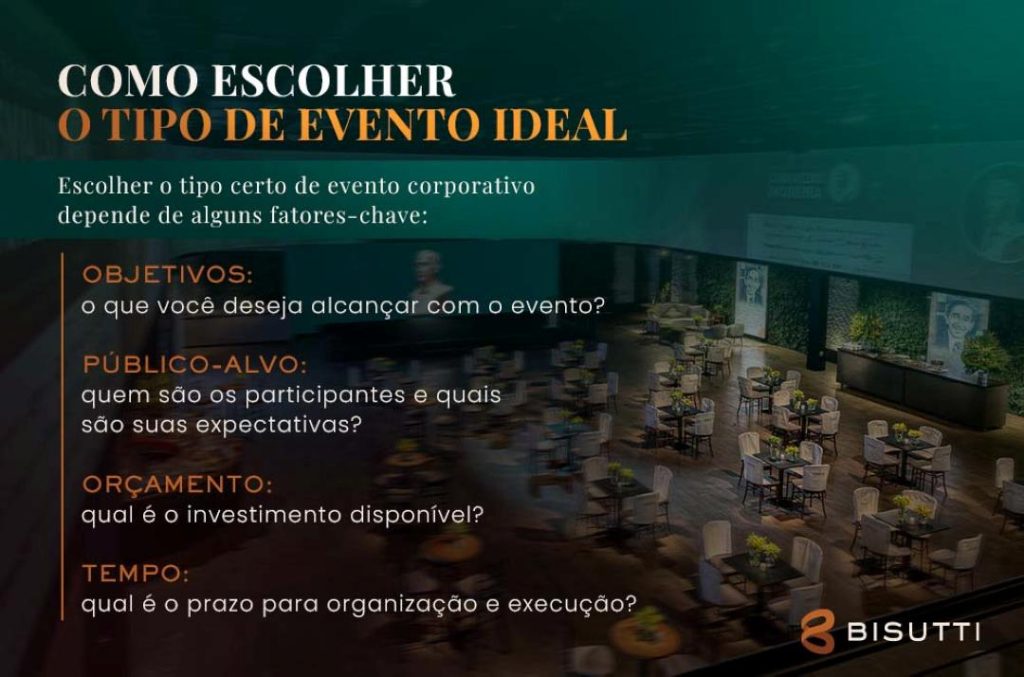 COMO ESCOLHER
O TIPO DE EVENTO IDEAL

Escolher o tipo certo de evento corporativo depende de alguns fatores-chave:

OBJETIVOS:
o que você deseja alcançar com o evento?

PÚBLICO-ALVO:
quem são os participantes e quais são suas expectativas?

ORÇAMENTO:
qual é o investimento disponível?

TEMPO:
qual é o prazo para organização e execução?

BISUTTI